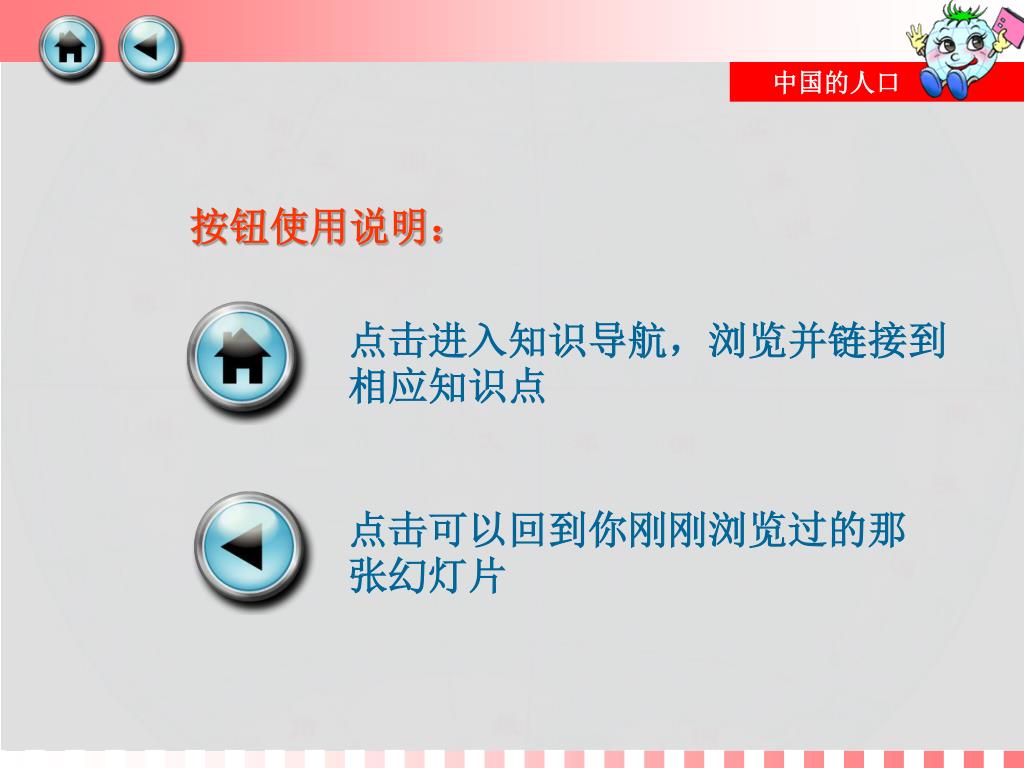 中国的人口

按钮使用说明：

点击进入知识导航，浏览并链接到相应知识点

点击可以回到你刚刚浏览过的那张幻灯片